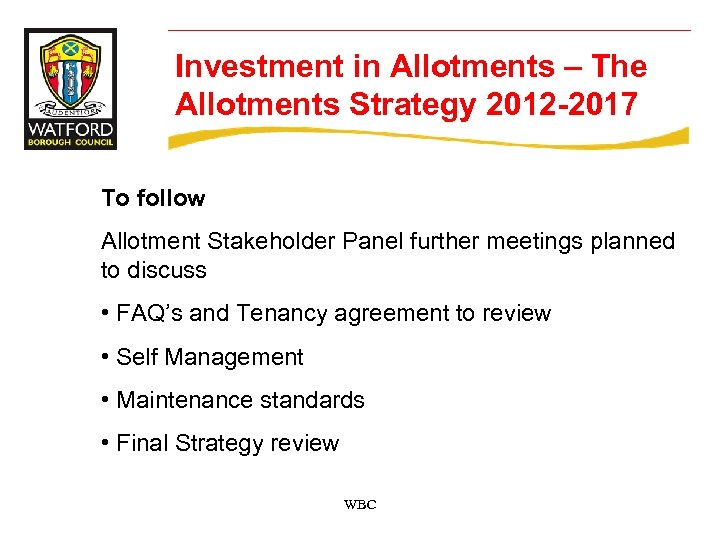 AUDENTIOR
WATFORD
BOROUGH COUNCIL

Investment in Allotments – The Allotments Strategy 2012-2017

To follow

Allotment Stakeholder Panel further meetings planned to discuss

• FAQ's and Tenancy agreement to review

• Self Management

• Maintenance standards

• Final Strategy review

WBC